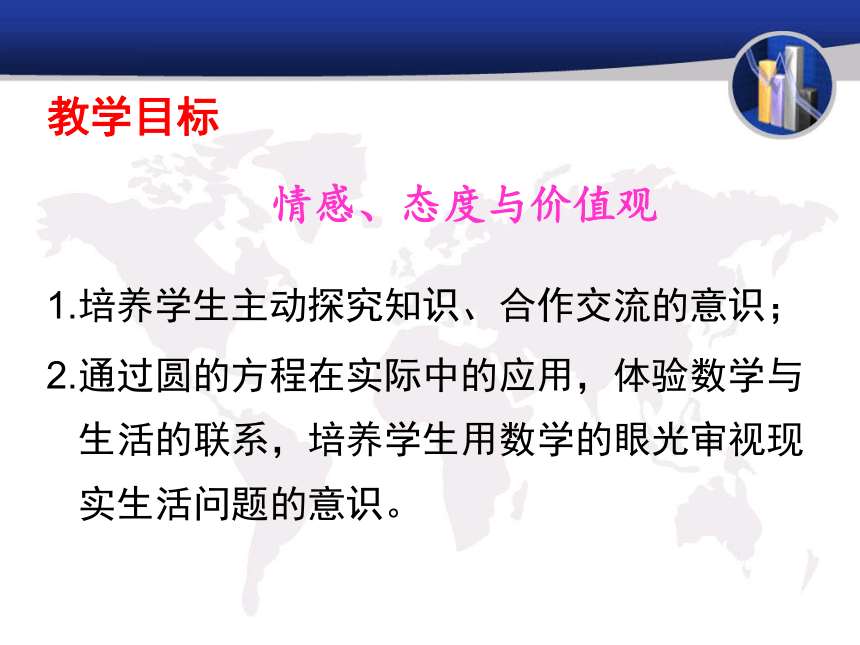 教学目标

情感、态度与价值观

1.培养学生主动探究知识、合作交流的意识；

2.通过圆的方程在实际中的应用，体验数学与生活的联系，培养学生用数学的眼光审视现实生活问题的意识。